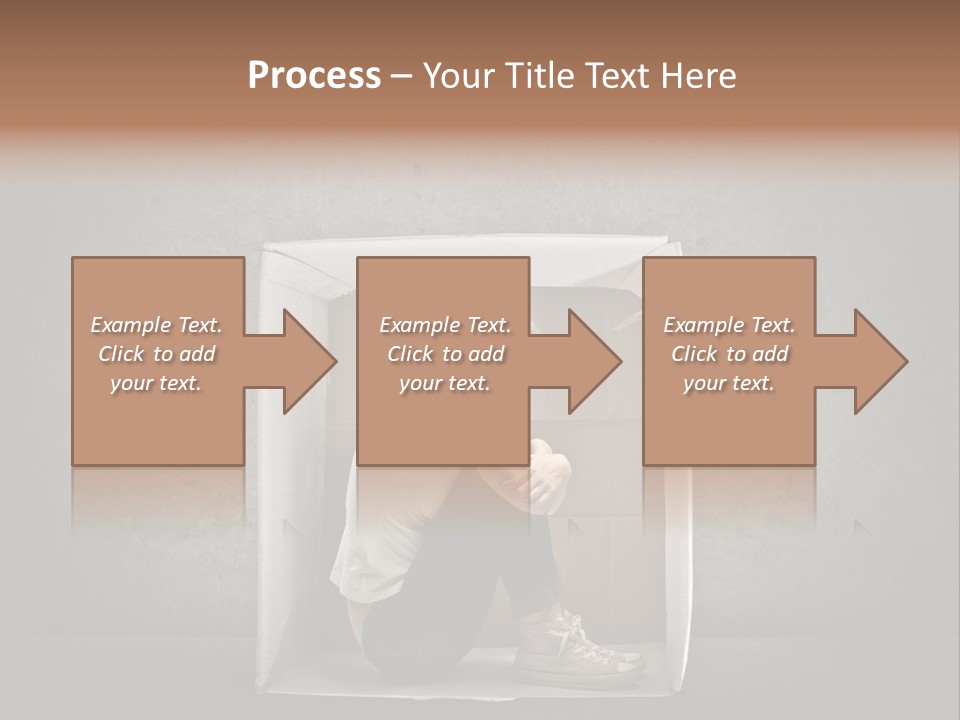 Process – Your Title Text Here

Example Text. Click to add your text.

Example Text. Click to add your text.

Example Text. Click to add your text.